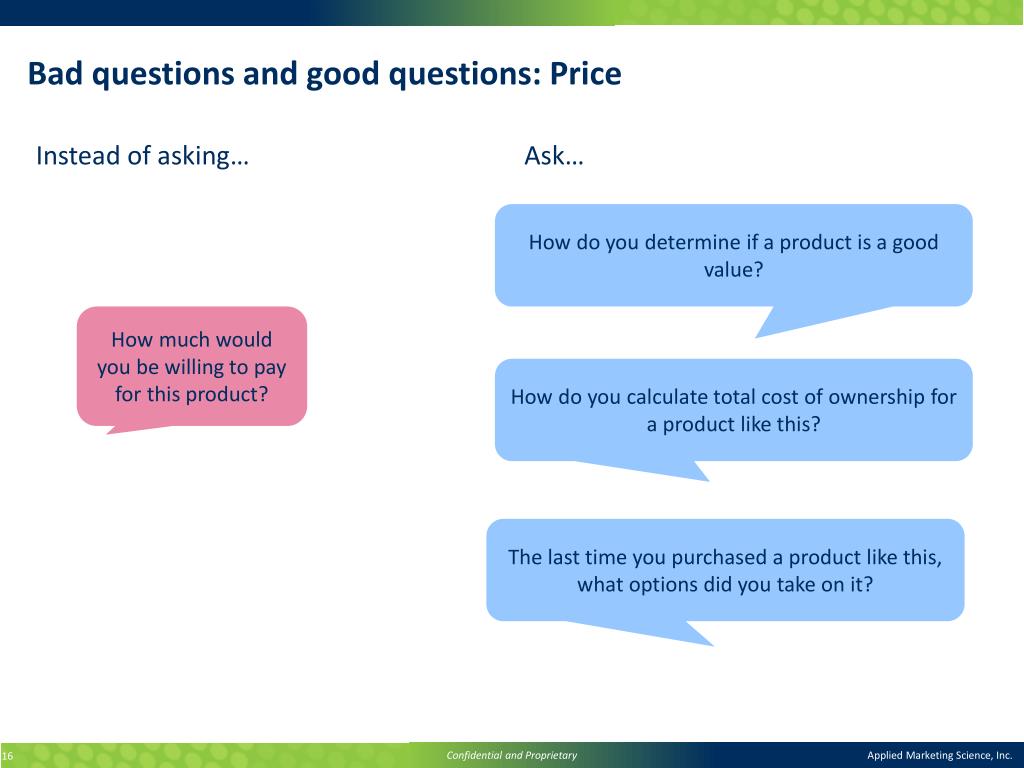 Bad questions and good questions: Price

Instead of asking…

How much would you be willing to pay for this product?

Ask…

How do you determine if a product is a good value?

How do you calculate total cost of ownership for a product like this?

The last time you purchased a product like this, what options did you take on it?

16

Confidential and Proprietary

Applied Marketing Science, Inc.